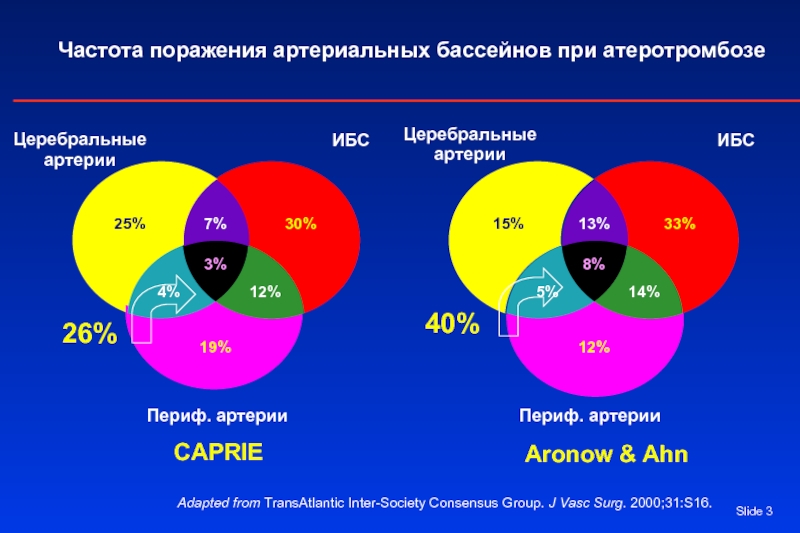 Частота поражения артериальных бассейнов при атеротромбозе

Церебральные артерии

ИБС

25%

7%

30%

3%

4%

12%

26%

19%

Периф. артерии

CAPRIE

Церебральные артерии

ИБС

15%

13%

33%

8%

5%

14%

40%

12%

Периф. артерии

Aronow & Ahn

Adapted from TransAtlantic Inter-Society Consensus Group. J Vasc Surg. 2000;31:S16.

Slide 3